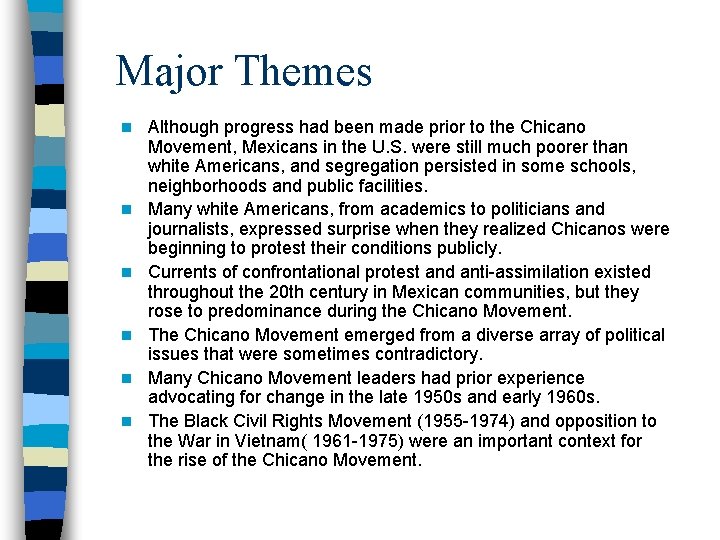 Major Themes

Although progress had been made prior to the Chicano Movement, Mexicans in the U.S. were still much poorer than white Americans, and segregation persisted in some schools, neighborhoods and public facilities.

Many white Americans, from academics to politicians and journalists, expressed surprise when they realized Chicanos were beginning to protest their conditions publicly.

Currents of confrontational protest and anti-assimilation existed throughout the 20th century in Mexican communities, but they rose to predominance during the Chicano Movement.

The Chicano Movement emerged from a diverse array of political issues that were sometimes contradictory.

Many Chicano Movement leaders had prior experience advocating for change in the late 1950s and early 1960s.

The Black Civil Rights Movement (1955-1974) and opposition to the War in Vietnam( 1961-1975) were an important context for the rise of the Chicano Movement.